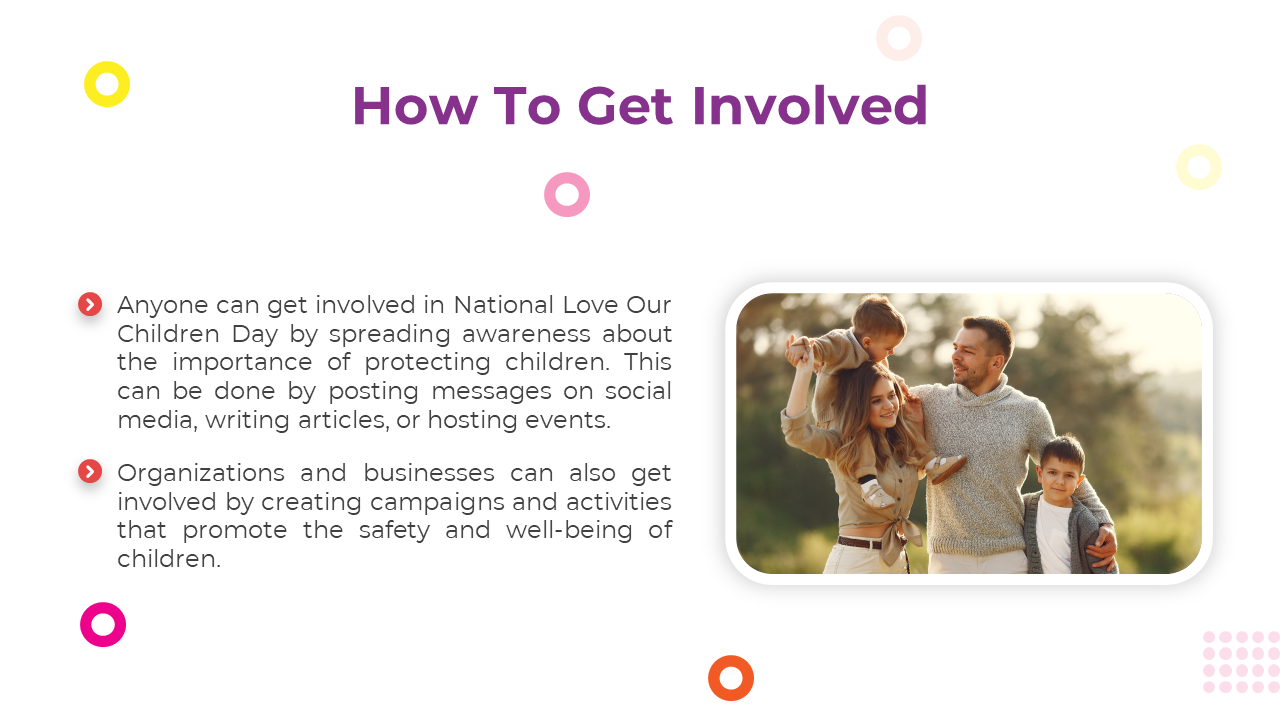 How To Get Involved

Anyone can get involved in National Love Our Children Day by spreading awareness about the importance of protecting children. This can be done by posting messages on social media, writing articles, or hosting events.

Organizations and businesses can also get involved by creating campaigns and activities that promote the safety and well-being of children.